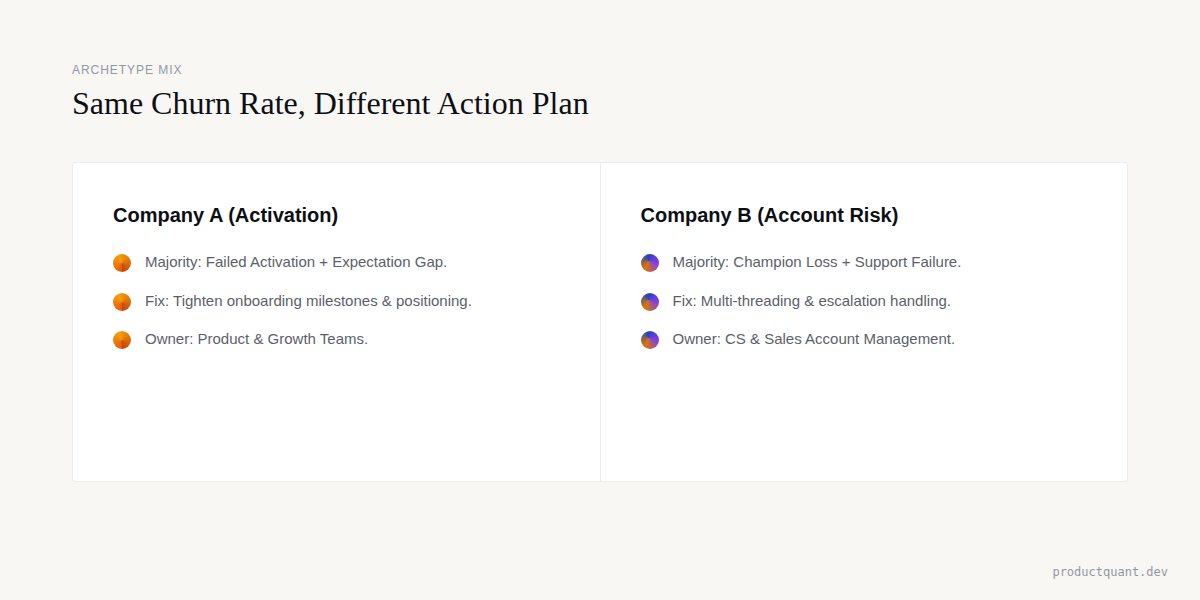 ARCHETYPE MIX

Same Churn Rate, Different Action Plan

Company A (Activation)

Majority: Failed Activation + Expectation Gap.

Fix: Tighten onboarding milestones & positioning.

Owner: Product & Growth Teams.

Company B (Account Risk)

Majority: Champion Loss + Support Failure.

Fix: Multi-threading & escalation handling.

Owner: CS & Sales Account Management.

productquant.dev